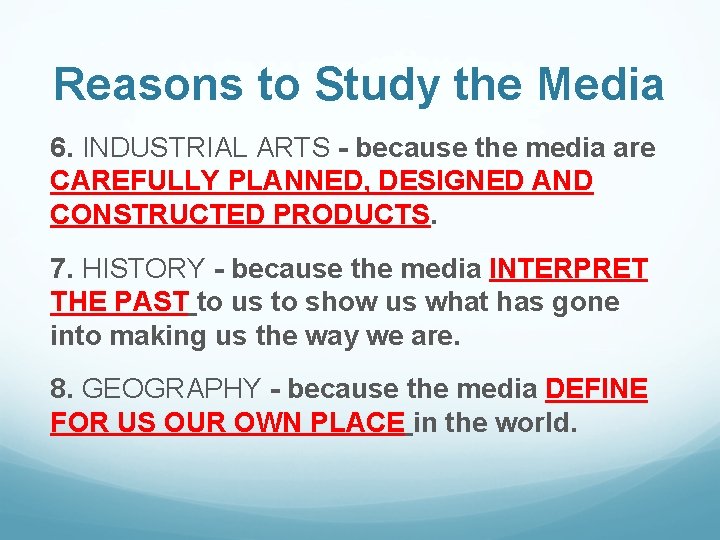 Reasons to Study the Media

6. INDUSTRIAL ARTS - because the media are CAREFULLY PLANNED, DESIGNED AND CONSTRUCTED PRODUCTS.

7. HISTORY - because the media INTERPRET THE PAST to us to show us what has gone into making us the way we are.

8. GEOGRAPHY - because the media DEFINE FOR US OUR OWN PLACE in the world.